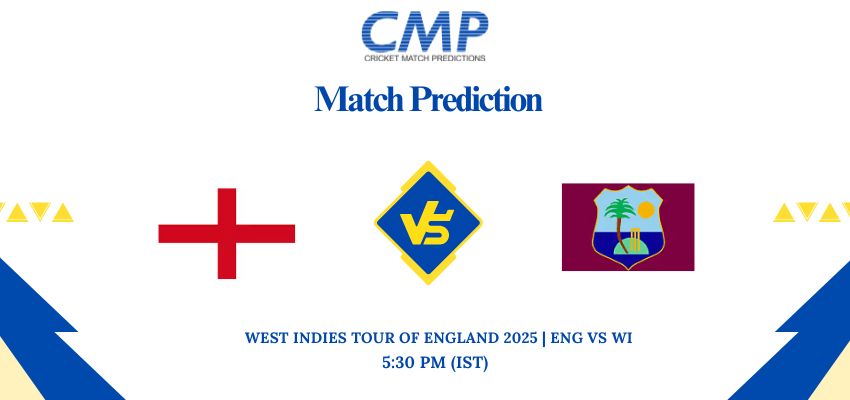 CMP
CRICKET MATCH PREDICTIONS

Match Prediction

VS

WEST INDIES TOUR OF ENGLAND 2025 | ENG VS WI
5:30 PM (IST)